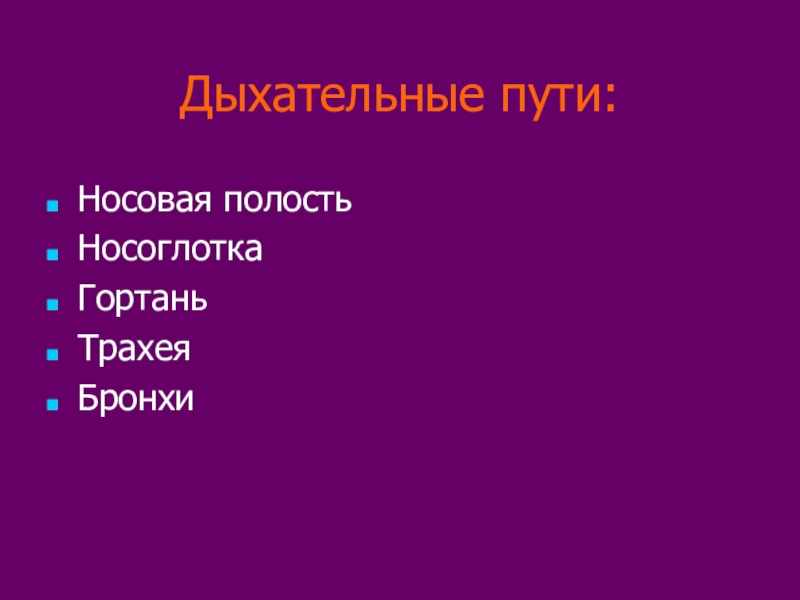 Дыхательные пути:

- Носовая полость
- Носоглотка
- Гортань
- Трахея
- Бронхи